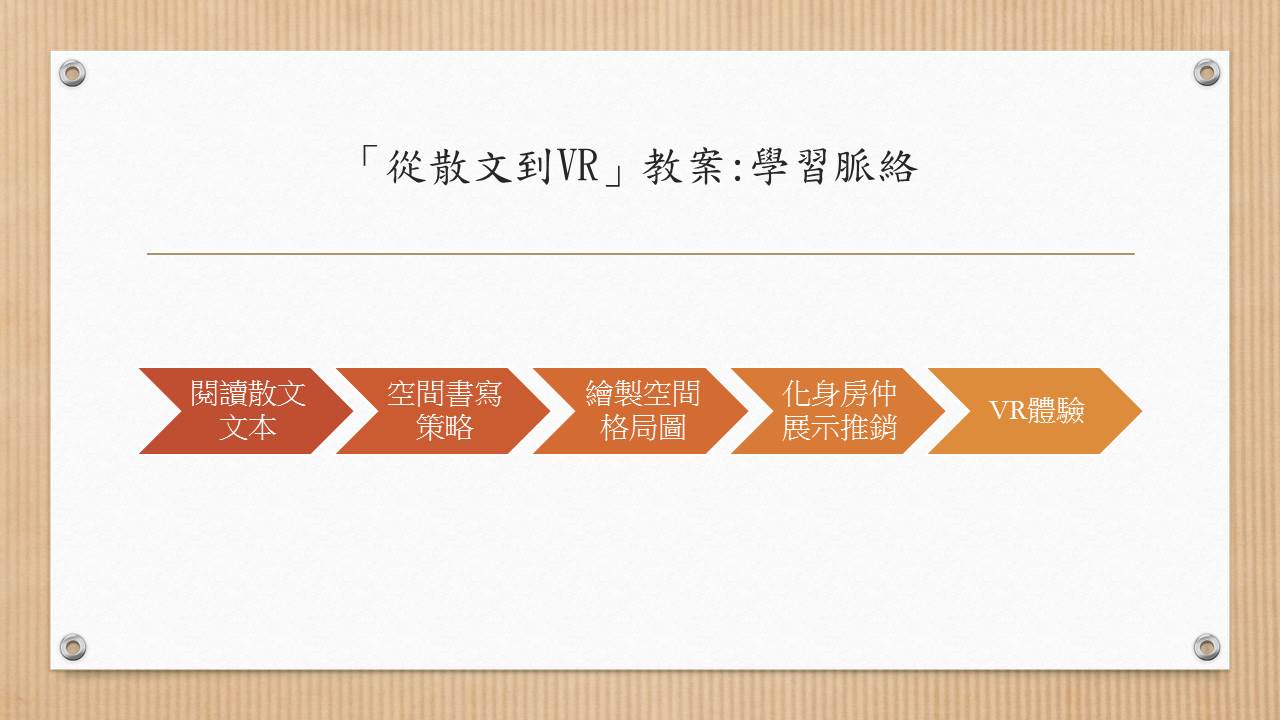 「從散文到VR」教案:學習脈絡

閱讀散文文本

空間書寫策略

繪製空間格局圖

化身房仲展示推銷

VR體驗